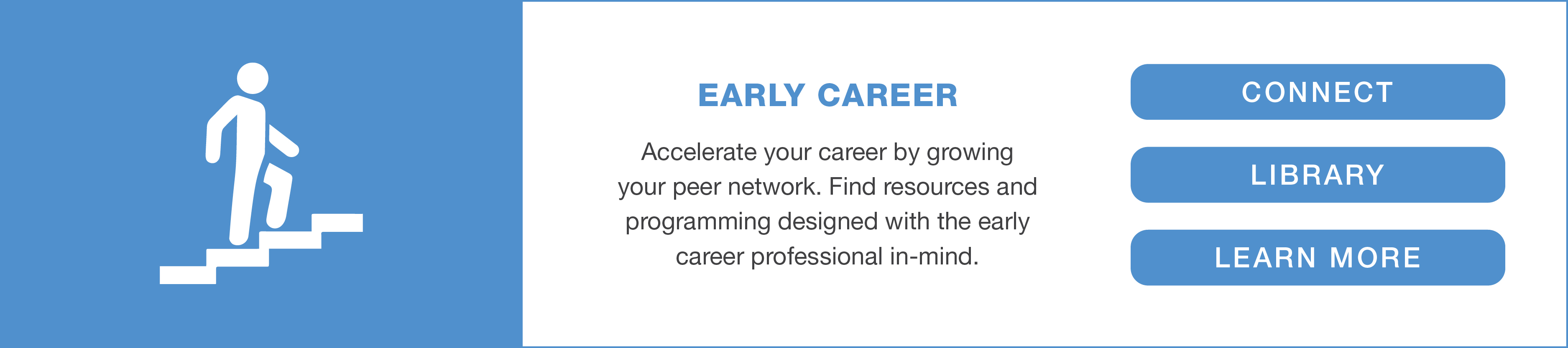 EARLY CAREER

Accelerate your career by growing your peer network. Find resources and programming designed with the early career professional in-mind.

CONNECT

LIBRARY

LEARN MORE